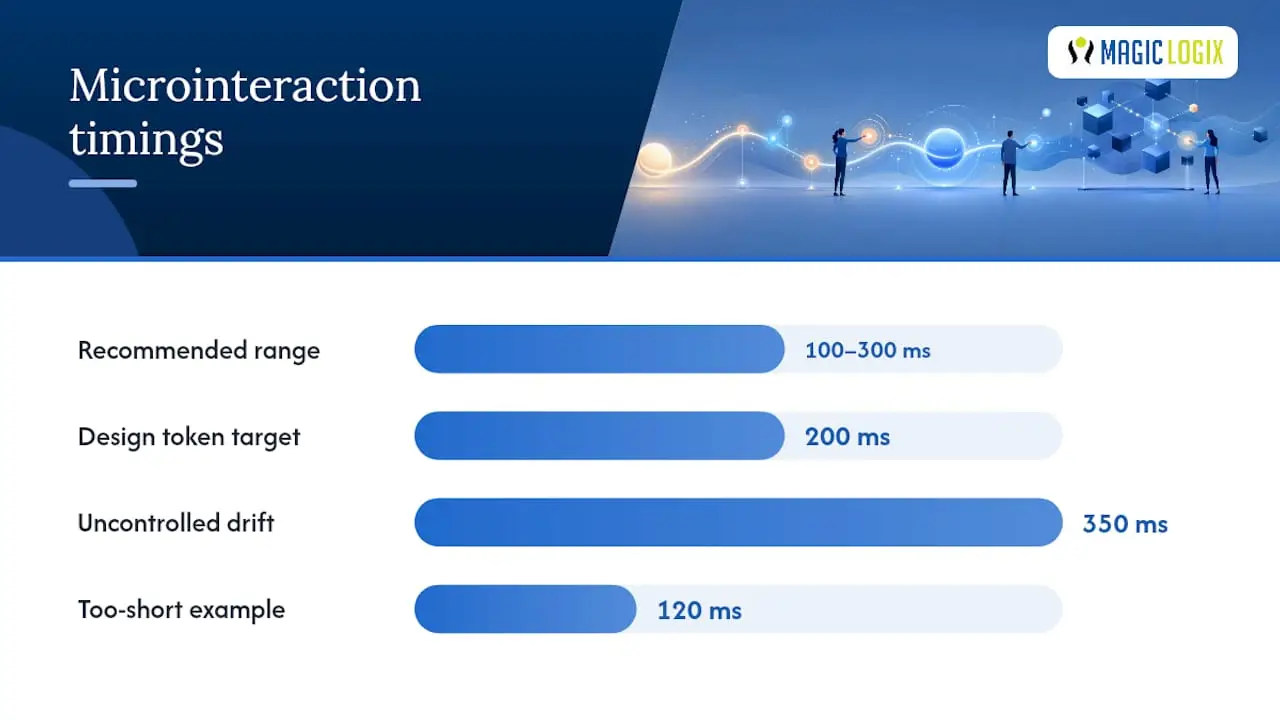 Microinteraction timings

MAGIC LOGIX

Recommended range 100–300 ms

Design token target 200 ms

Uncontrolled drift 350 ms

Too-short example 120 ms